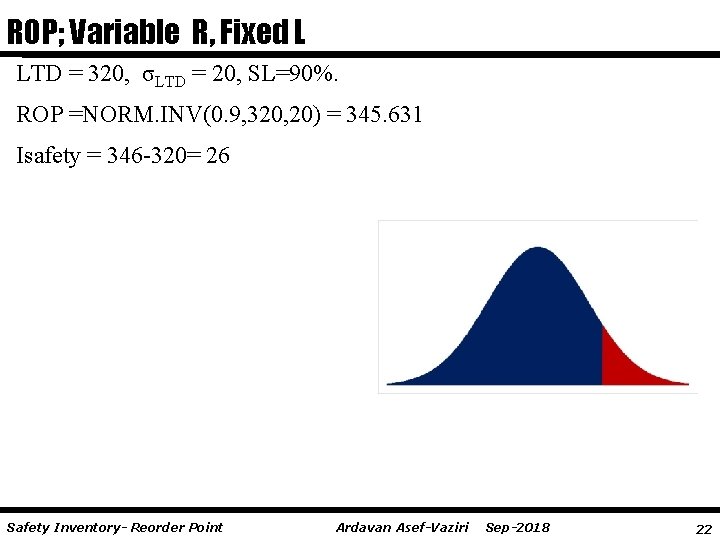 ROP; Variable R, Fixed L

LTD = 320, $\sigma_{LTD}$ = 20, SL=90%.

ROP =NORM.INV(0.9,320,20) = 345.631

Isafety = 346-320= 26

Safety Inventory- Reorder Point

Ardavan Asef-Vaziri Sep-2018

22